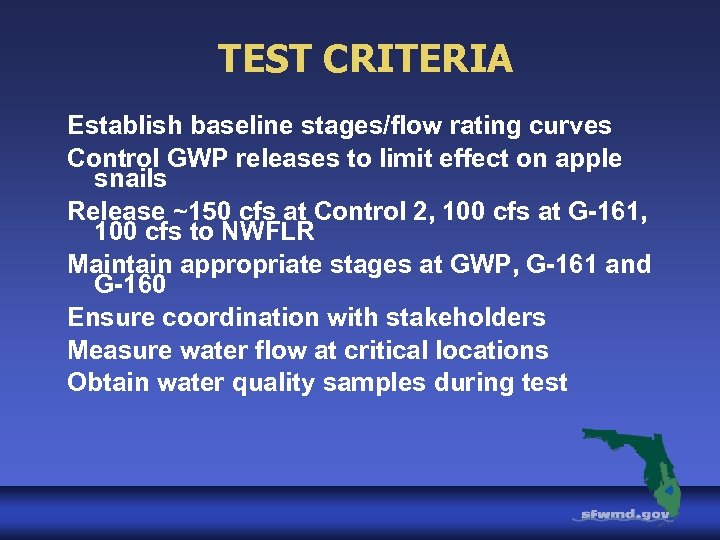 TEST CRITERIA

Establish baseline stages/flow rating curves

Control GWP releases to limit effect on apple snails

Release ~150 cfs at Control 2, 100 cfs at G-161, 100 cfs to NWFLR

Maintain appropriate stages at GWP, G-161 and G-160

Ensure coordination with stakeholders

Measure water flow at critical locations

Obtain water quality samples during test

sfwmd.gov